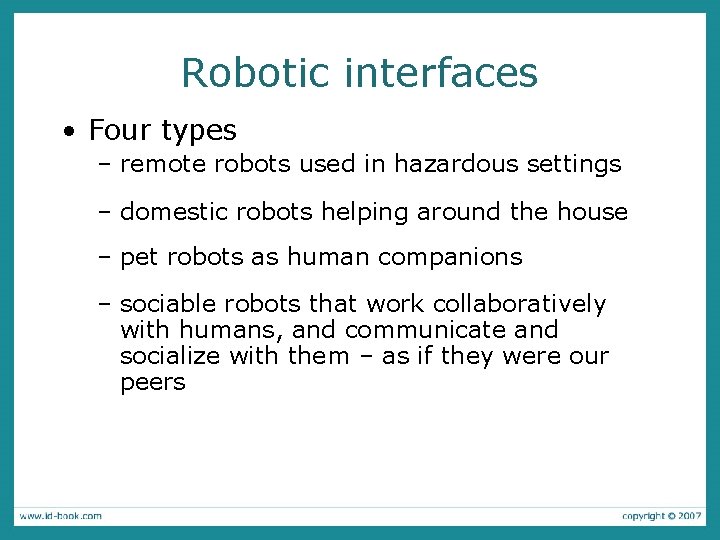 Robotic interfaces

• Four types

– remote robots used in hazardous settings

– domestic robots helping around the house

– pet robots as human companions

– sociable robots that work collaboratively with humans, and communicate and socialize with them – as if they were our peers

www.id-book.com

copyright © 2007